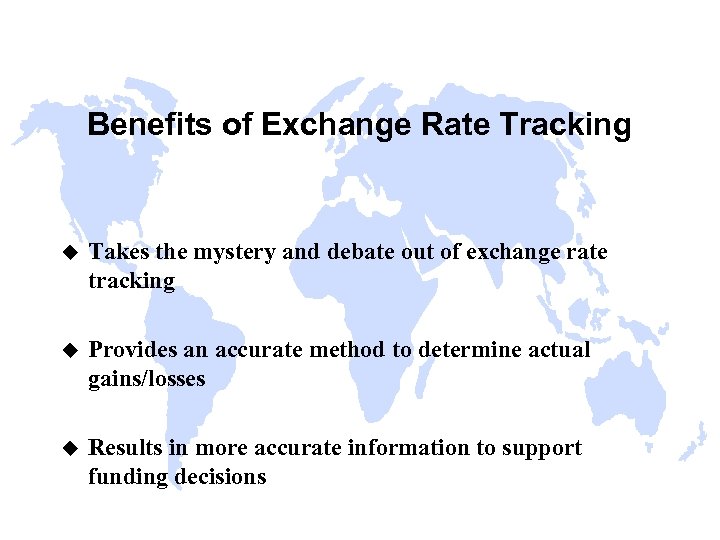 Benefits of Exchange Rate Tracking

◆ Takes the mystery and debate out of exchange rate tracking

◆ Provides an accurate method to determine actual gains/losses

◆ Results in more accurate information to support funding decisions